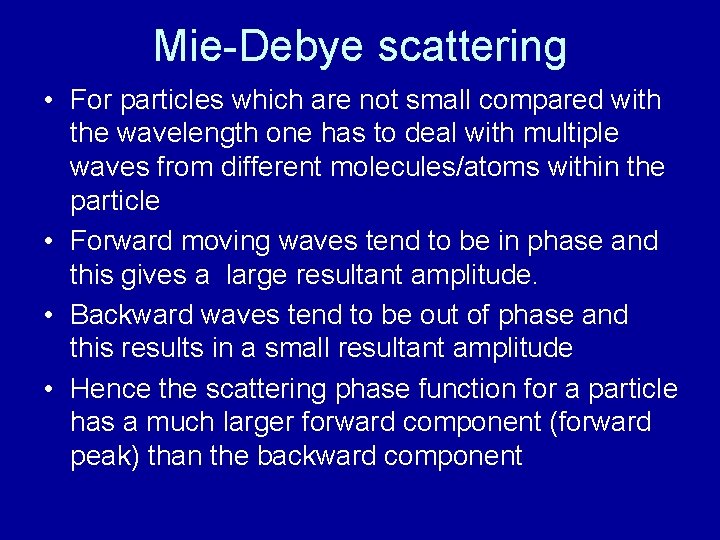 Mie-Debye scattering

• For particles which are not small compared with the wavelength one has to deal with multiple waves from different molecules/atoms within the particle

• Forward moving waves tend to be in phase and this gives a  large resultant amplitude.

• Backward waves tend to be out of phase and this results in a small resultant amplitude

• Hence the scattering phase function for a particle has a much larger forward component (forward peak) than the backward component